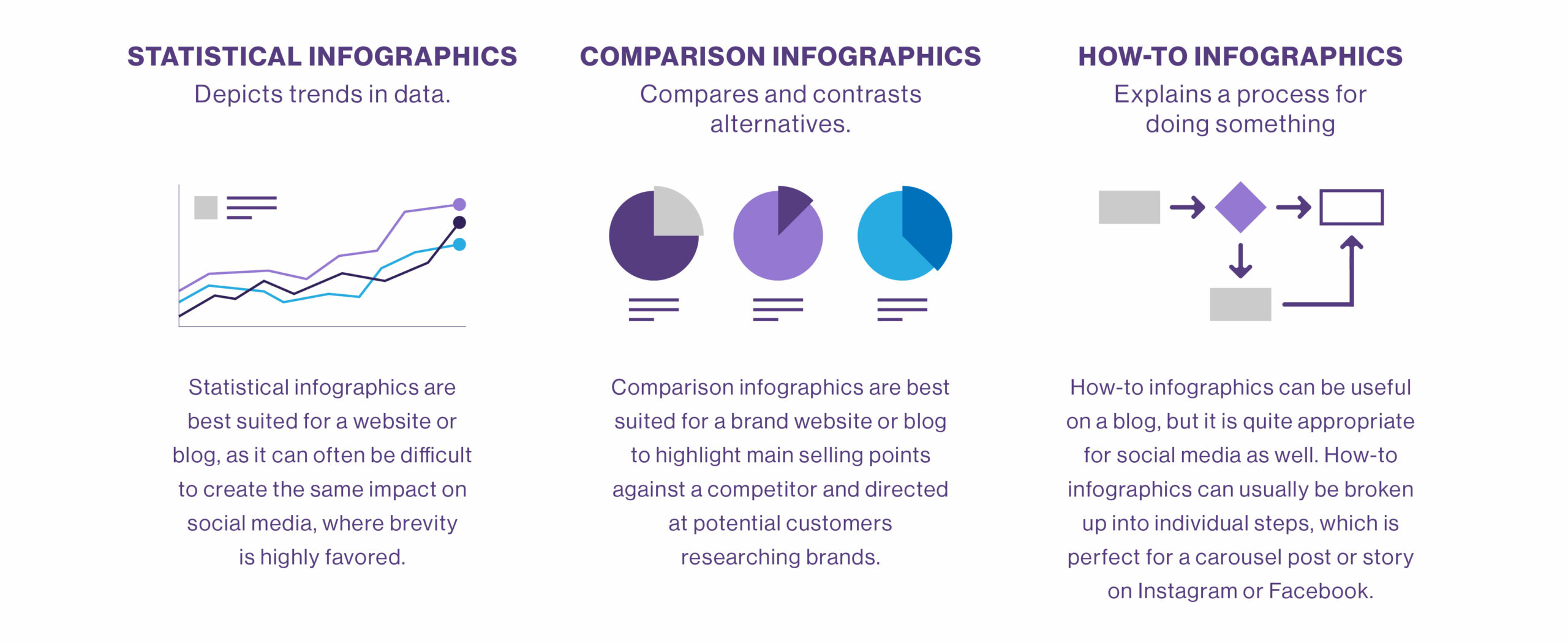 STATISTICAL INFOGRAPHICS
Depicts trends in data.

Statistical infographics are best suited for a website or blog, as it can often be difficult to create the same impact on social media, where brevity is highly favored.

COMPARISON INFOGRAPHICS
Compares and contrasts alternatives.

Comparison infographics are best suited for a brand website or blog to highlight main selling points against a competitor and directed at potential customers researching brands.

HOW-TO INFOGRAPHICS
Explains a process for doing something

How-to infographics can be useful on a blog, but it is quite appropriate for social media as well. How-to infographics can usually be broken up into individual steps, which is perfect for a carousel post or story on Instagram or Facebook.